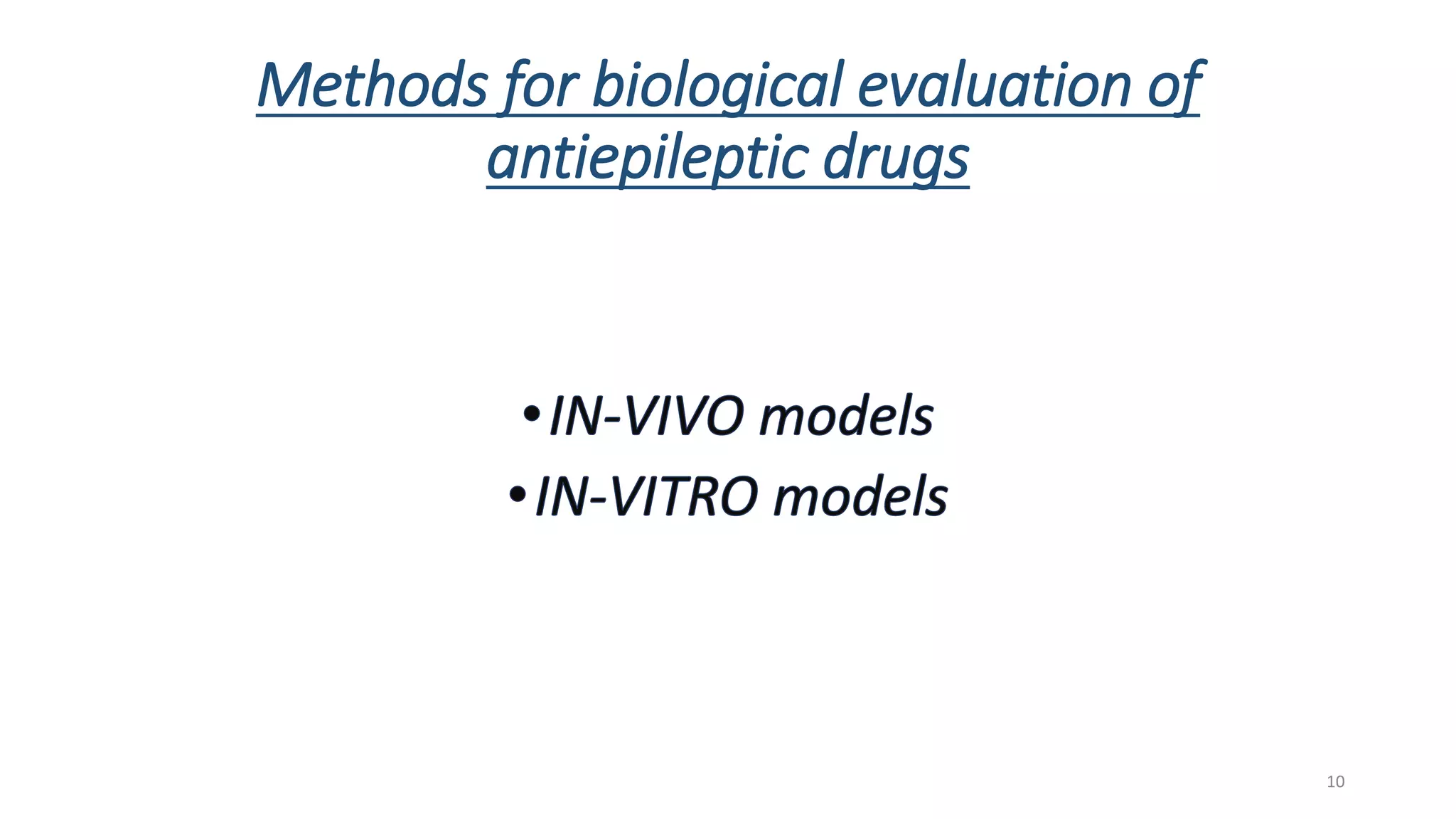 Methods for biological evaluation of antiepileptic drugs

• IN-VIVO models
• IN-VITRO models

10